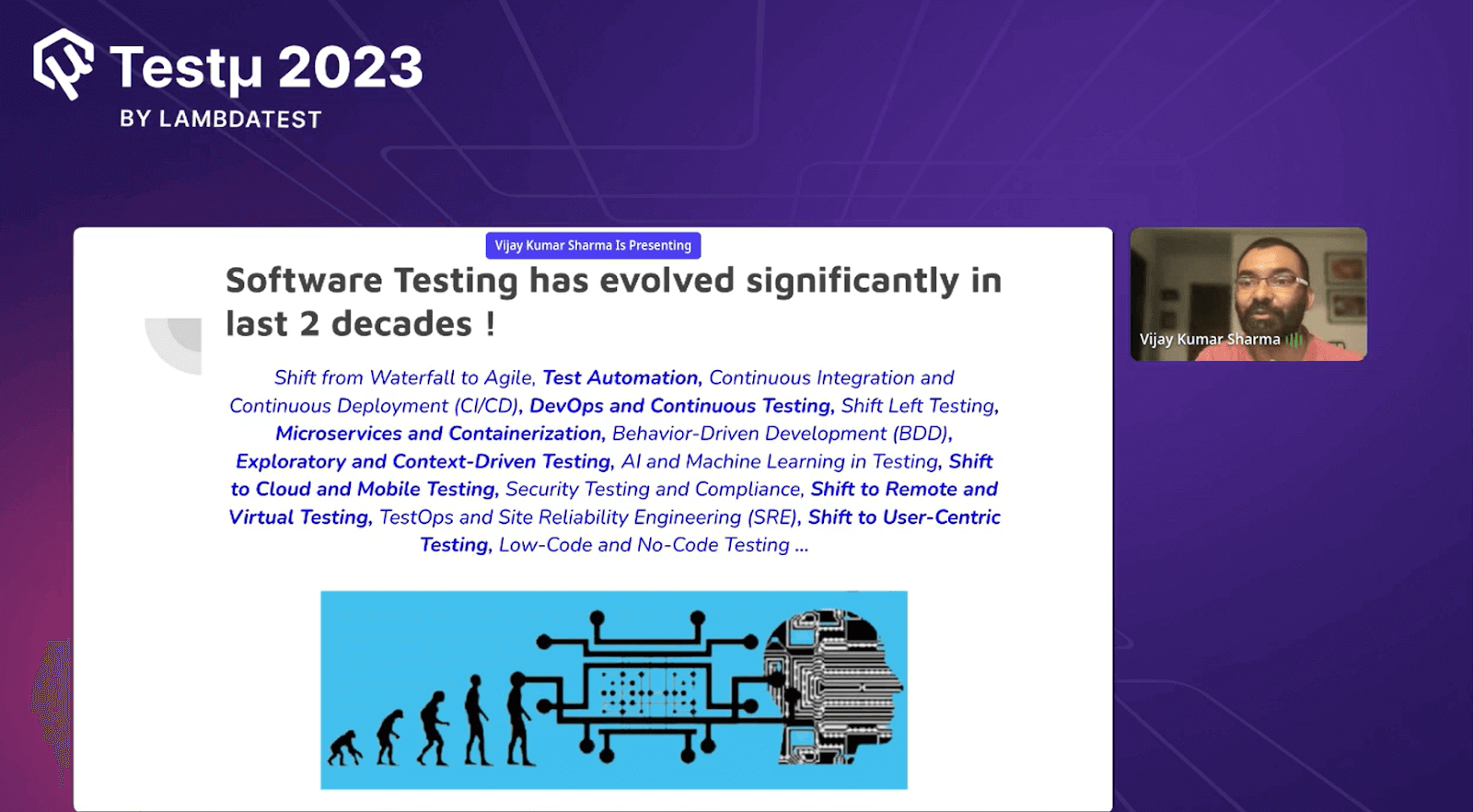 Testμ 2023
BY LAMBDATEST

Vijay Kumar Sharma Is Presenting

Software Testing has evolved significantly in last 2 decades !

Shift from Waterfall to Agile, Test Automation, Continuous Integration and Continuous Deployment (CI/CD), DevOps and Continuous Testing, Shift Left Testing, Microservices and Containerization, Behavior-Driven Development (BDD), Exploratory and Context-Driven Testing, AI and Machine Learning in Testing, Shift to Cloud and Mobile Testing, Security Testing and Compliance, Shift to Remote and Virtual Testing, TestOps and Site Reliability Engineering (SRE), Shift to User-Centric Testing, Low-Code and No-Code Testing ...

Vijay Kumar Sharma